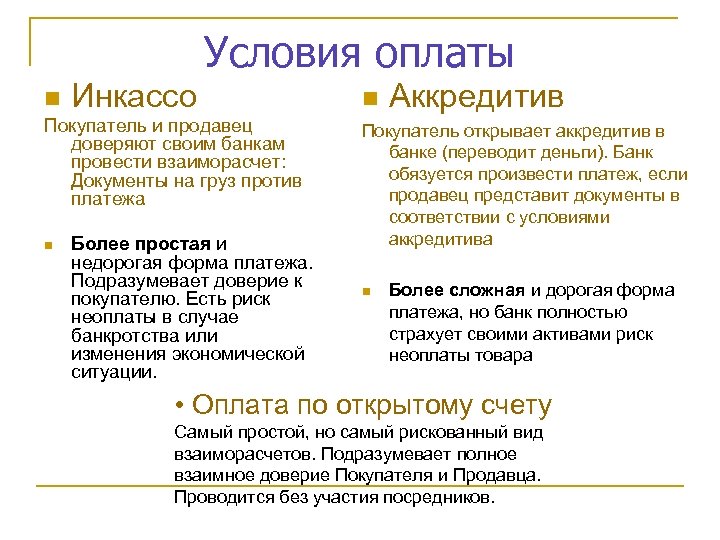 Условия оплаты

Инкассо

Покупатель и продавец доверяют своим банкам провести взаиморасчет: Документы на груз против платежа

Более простая и недорогая форма платежа. Подразумевает доверие к покупателю. Есть риск неоплаты в случае банкротства или изменения экономической ситуации.

Аккредитив

Покупатель открывает аккредитив в банке (переводит деньги). Банк обязуется произвести платеж, если продавец представит документы в соответствии с условиями аккредитива

Более сложная и дорогая форма платежа, но банк полностью страхует своими активами риск неоплаты товара

• Оплата по открытому счету

Самый простой, но самый рискованный вид взаиморасчетов. Подразумевает полное взаимное доверие Покупателя и Продавца. Проводится без участия посредников.